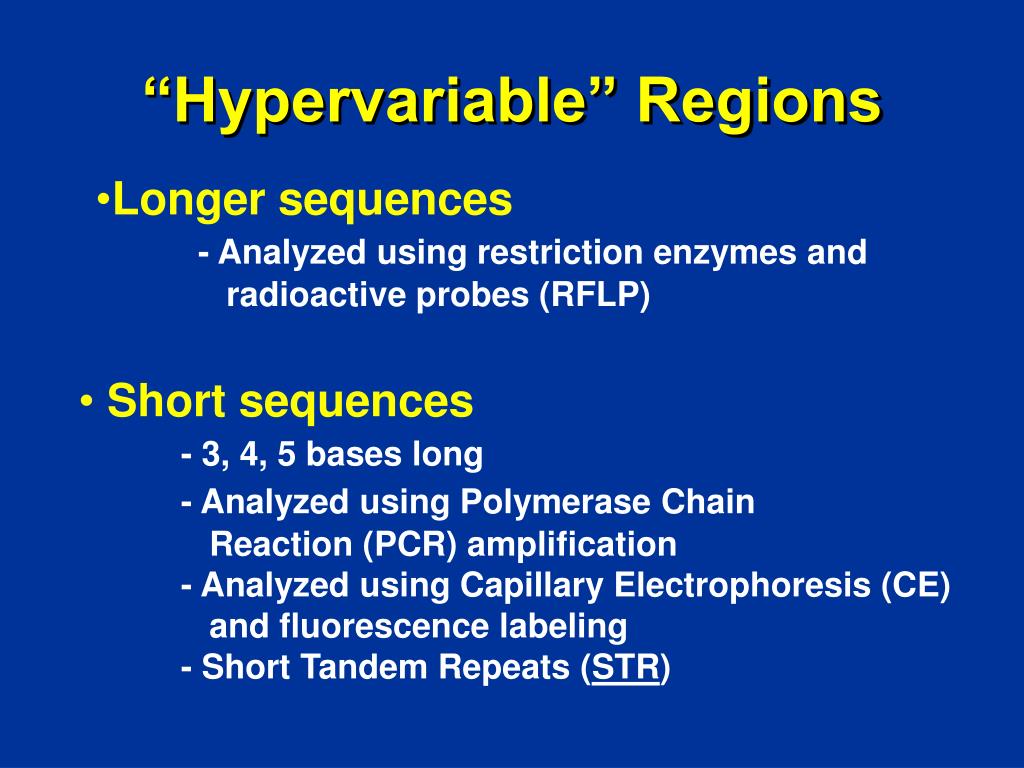 “Hypervariable” Regions

•Longer sequences
- Analyzed using restriction enzymes and radioactive probes (RFLP)

• Short sequences
- 3, 4, 5 bases long
- Analyzed using Polymerase Chain Reaction (PCR) amplification
- Analyzed using Capillary Electrophoresis (CE) and fluorescence labeling
- Short Tandem Repeats (STR)